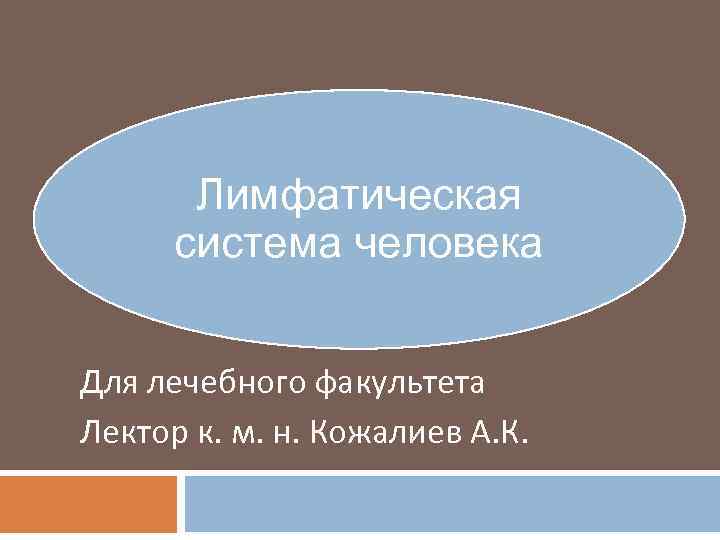 Лимфатическая система человека

Для лечебного факультета

Лектор к. м. н. Кожалиев А.К.